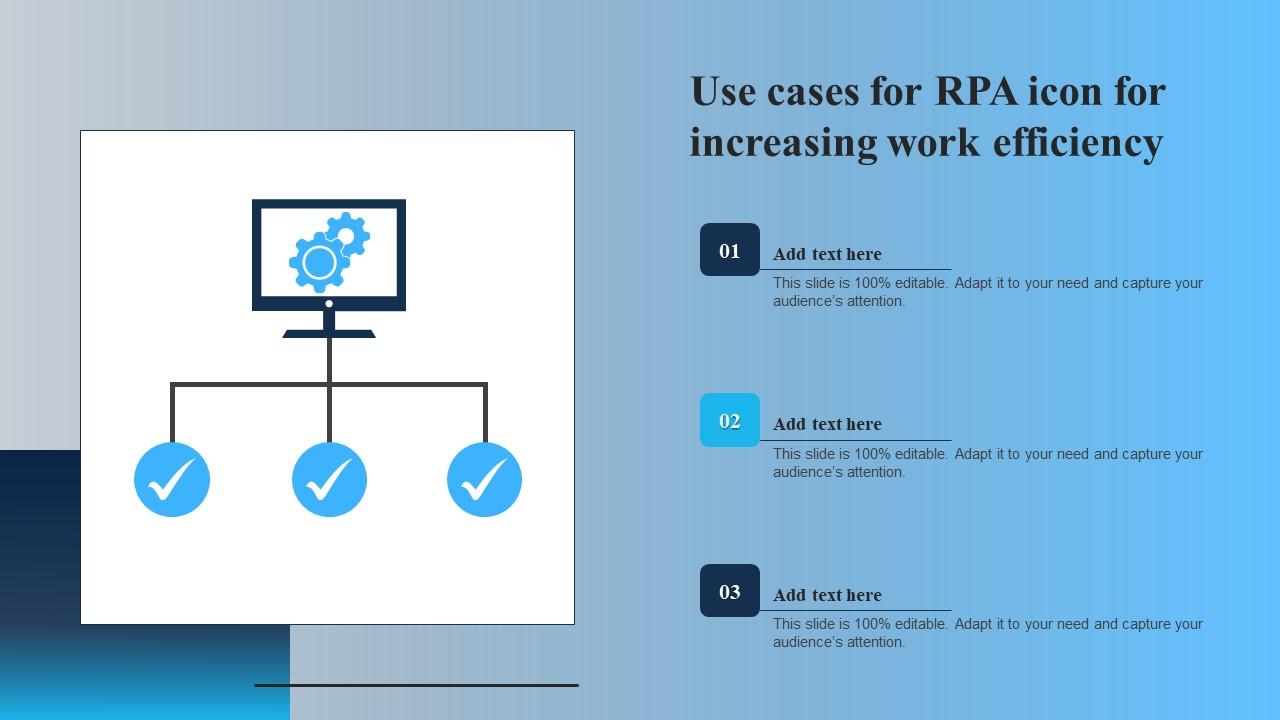 Use cases for RPA icon for increasing work efficiency

01

Add text here

This slide is 100% editable. Adapt it to your need and capture your audience's attention.

02

Add text here

This slide is 100% editable. Adapt it to your need and capture your audience's attention.

03

Add text here

This slide is 100% editable. Adapt it to your need and capture your audience's attention.